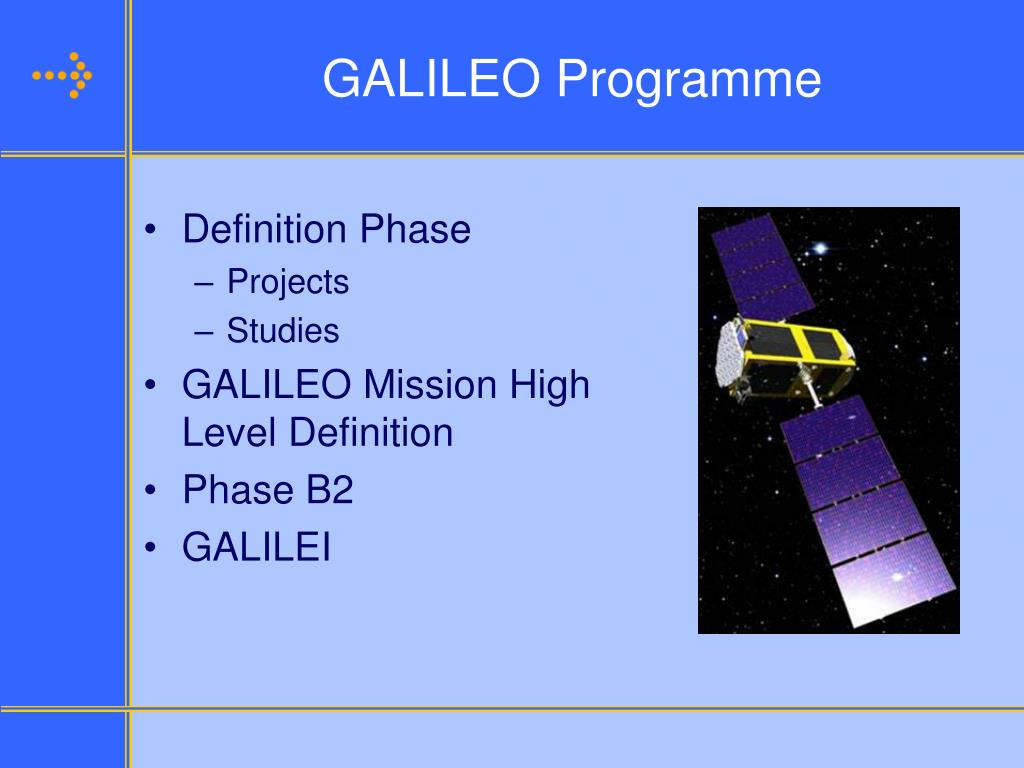 GALILEO Programme

• Definition Phase
– Projects
– Studies
• GALILEO Mission High Level Definition
• Phase B2
• GALILEI